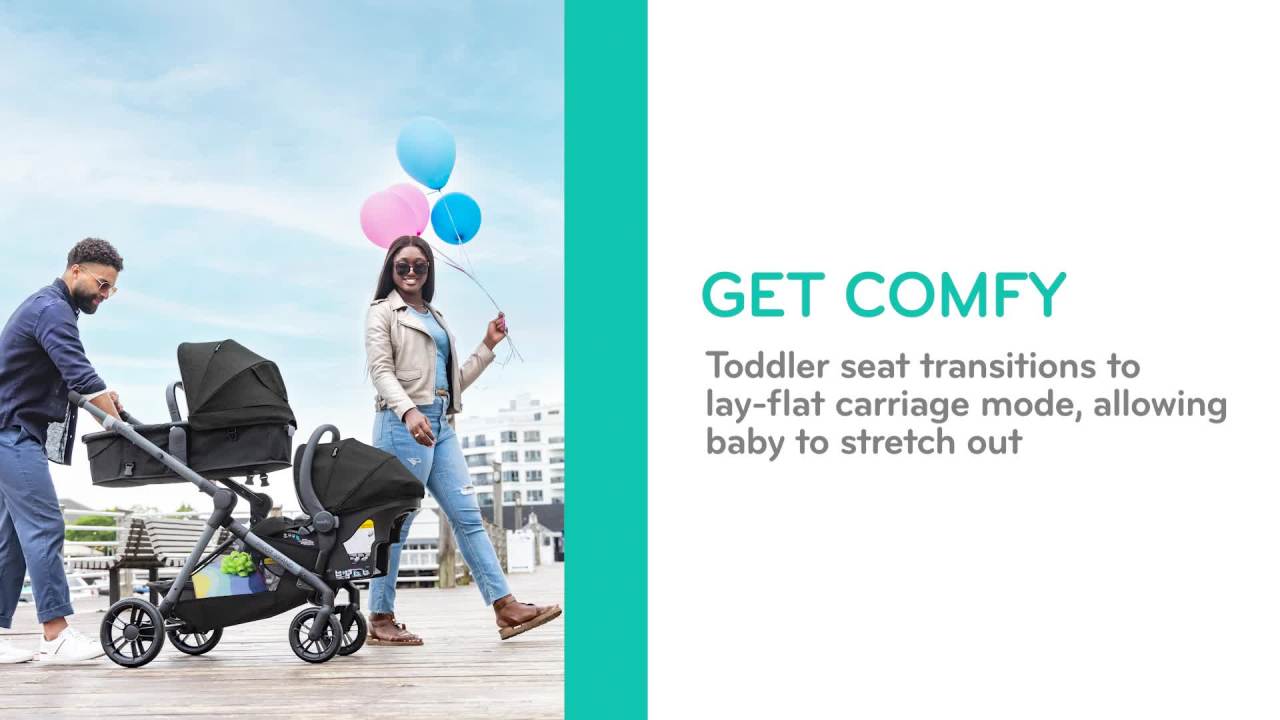 GET COMFY

Toddler seat transitions to lay-flat carriage mode, allowing baby to stretch out